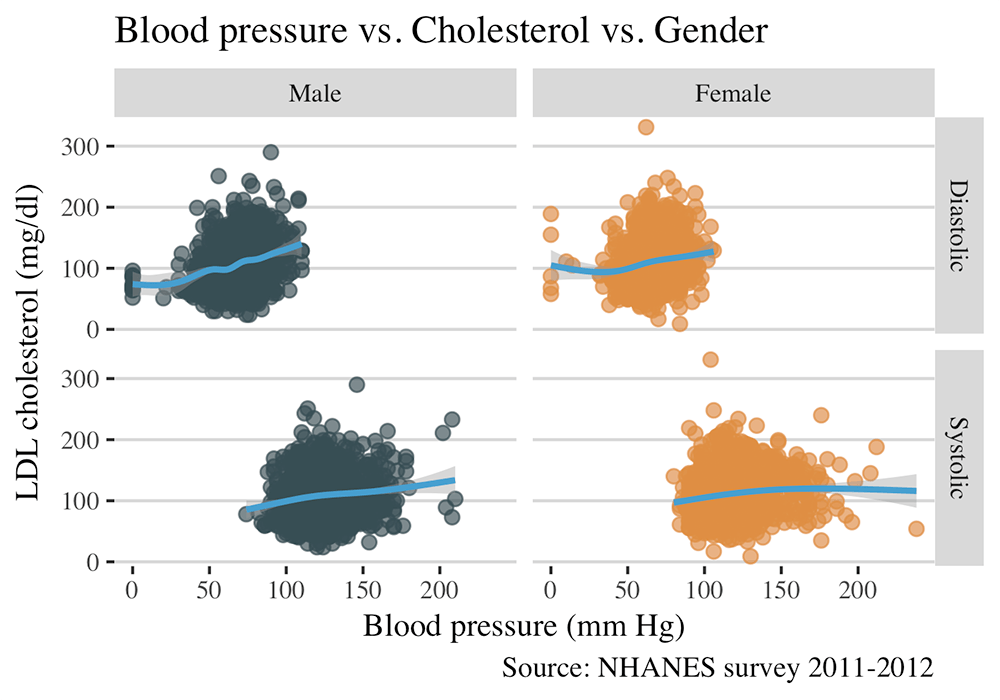 Blood pressure vs. Cholesterol vs. Gender

Male

Female

Diastolic

Systolic

LDL cholesterol (mg/dl)

300
200
100
0
300
200
100
0

0 50 100 150 200
0 50 100 150 200

Blood pressure (mm Hg)

Source: NHANES survey 2011-2012